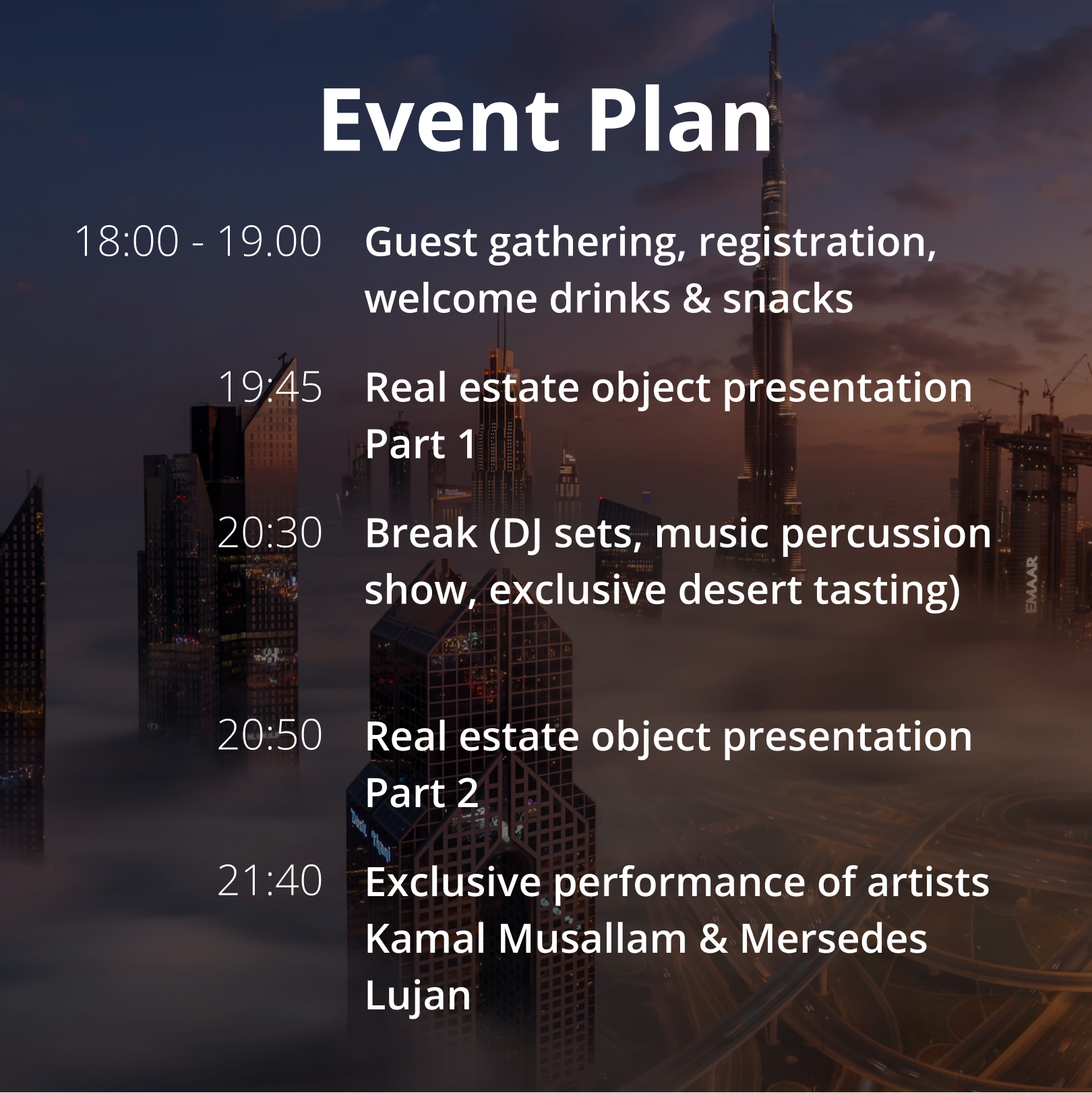 Event Plan

18:00 - 19.00 Guest gathering, registration, welcome drinks & snacks

19:45 Real estate object presentation Part 1

20:30 Break (DJ sets, music percussion show, exclusive desert tasting)

20:50 Real estate object presentation Part 2

21:40 Exclusive performance of artists Kamal Musallam & Mersedes Lujan

EMAAR

Dusit Thani